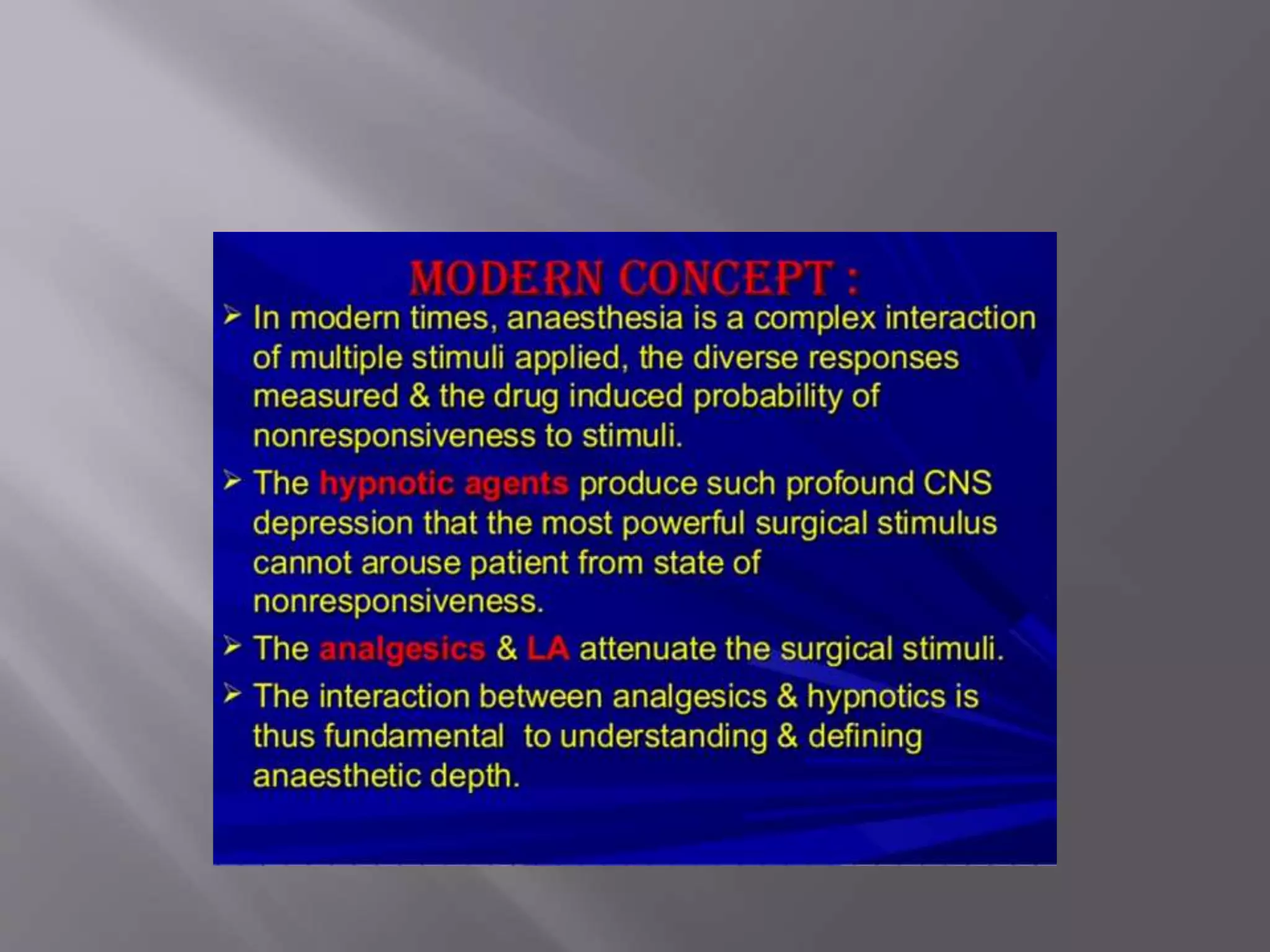 MODERN CONCEPT :

➢ In modern times, anaesthesia is a complex interaction of multiple stimuli applied, the diverse responses measured & the drug induced probability of nonresponsiveness to stimuli.

➢ The hypnotic agents produce such profound CNS depression that the most powerful surgical stimulus cannot arouse patient from state of nonresponsiveness.

➢ The analgesics & LA attenuate the surgical stimuli.

➢ The interaction between analgesics & hypnotics is thus fundamental to understanding & defining anaesthetic depth.